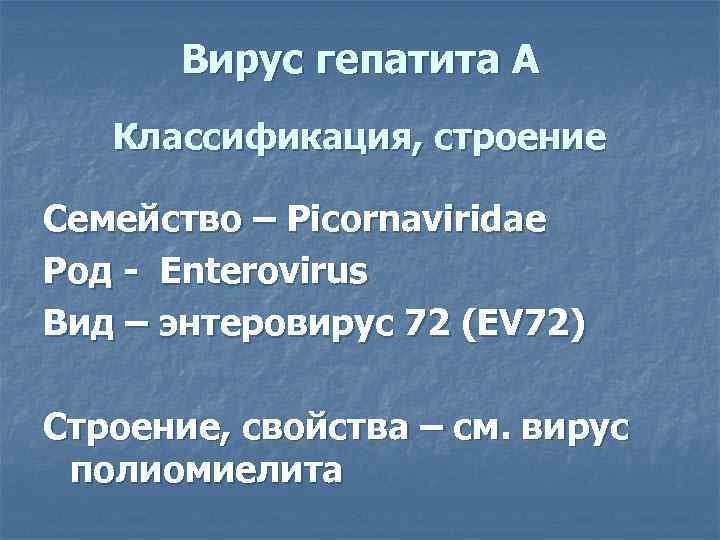 Вирус гепатита А

Классификация, строение

Семейство – Picornaviridae
Род - Enterovirus
Вид – энтеровирус 72 (EV72)

Строение, свойства – см. вирус полиомиелита